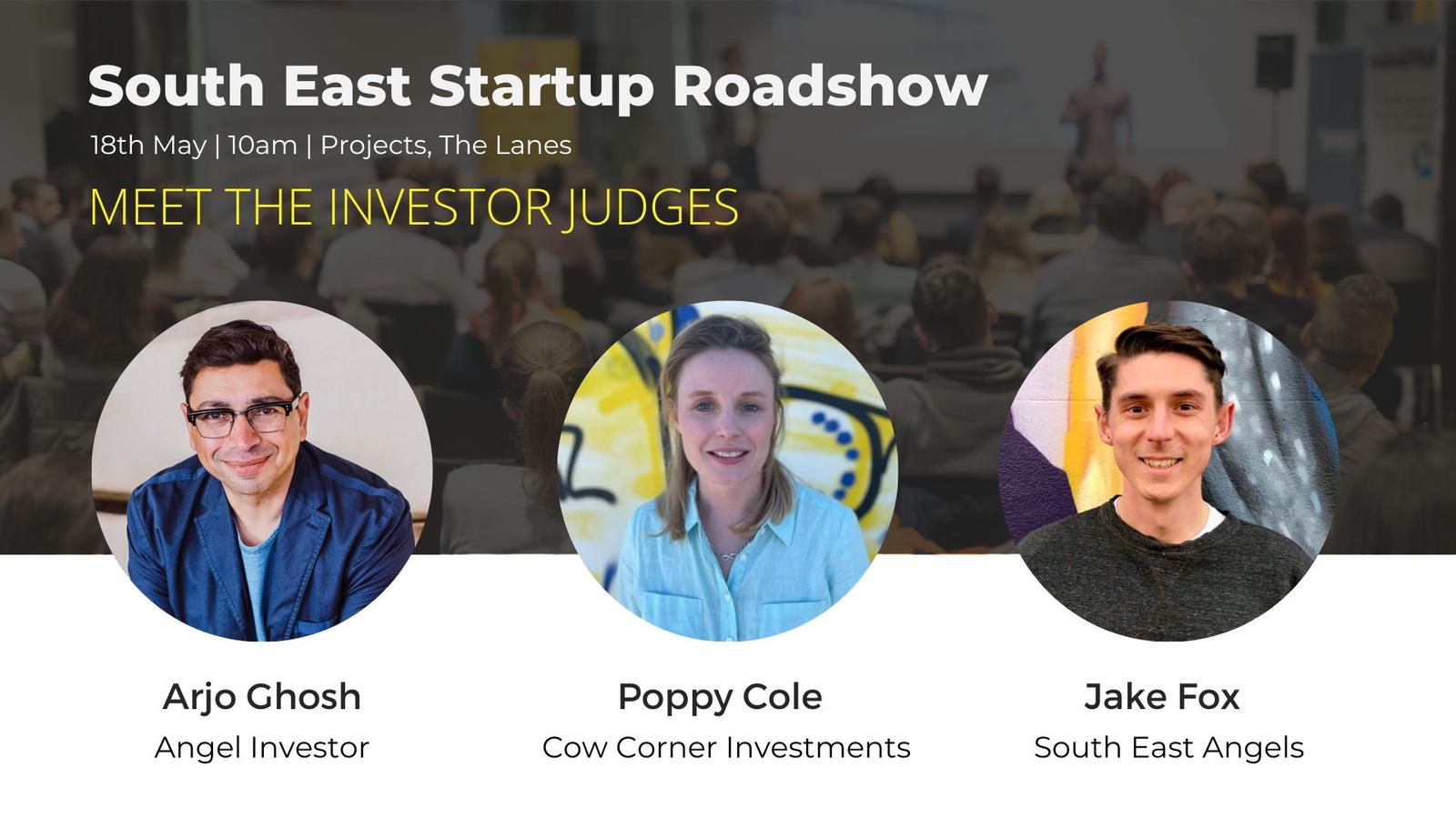 South East Startup Roadshow

18th May | 10am | Projects, The Lanes

MEET THE INVESTOR JUDGES

Arjo Ghosh
Angel Investor

Poppy Cole
Cow Corner Investments

Jake Fox
South East Angels